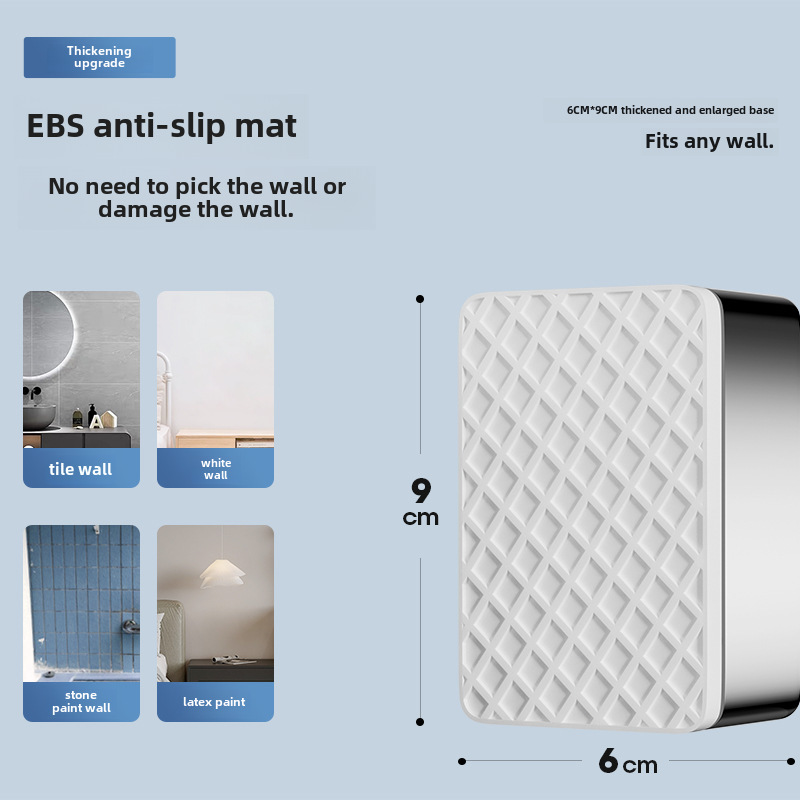 Thickening upgrade

EBS anti-slip mat

No need to pick the wall or damage the wall.

6CM*9CM thickened and enlarged base

Fits any wall.

tile wall

white wall

stone paint wall

latex paint

9 cm

6 cm